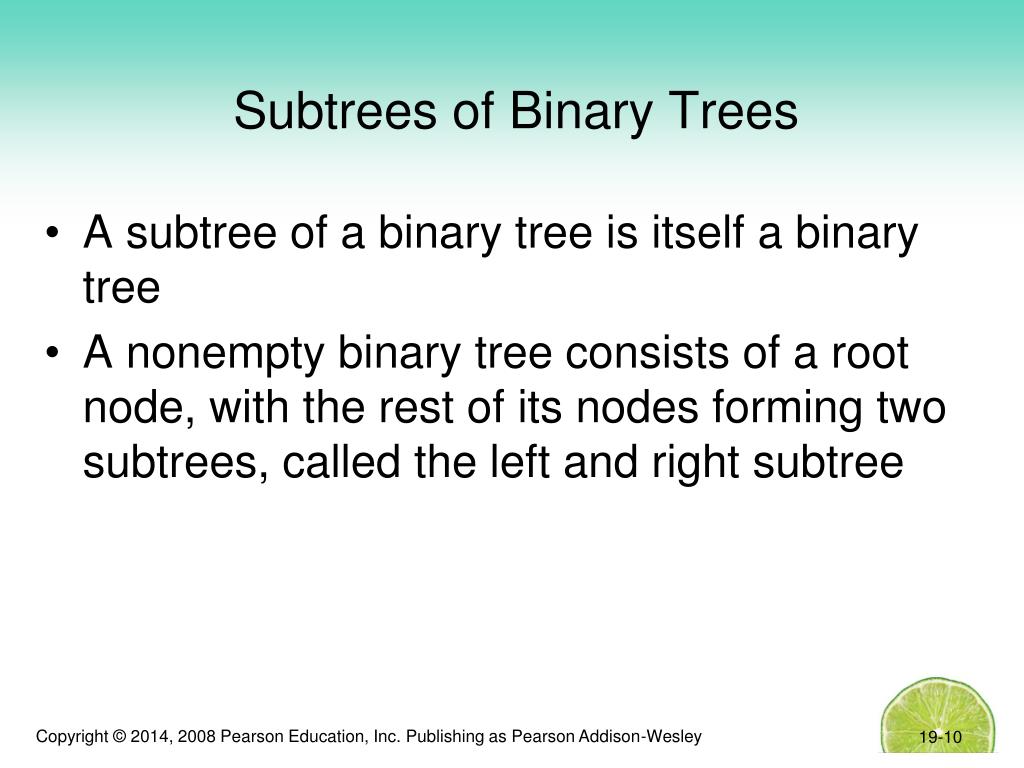 Subtrees of Binary Trees

• A subtree of a binary tree is itself a binary tree

• A nonempty binary tree consists of a root node, with the rest of its nodes forming two subtrees, called the left and right subtree

Copyright © 2014, 2008 Pearson Education, Inc. Publishing as Pearson Addison-Wesley

19-10